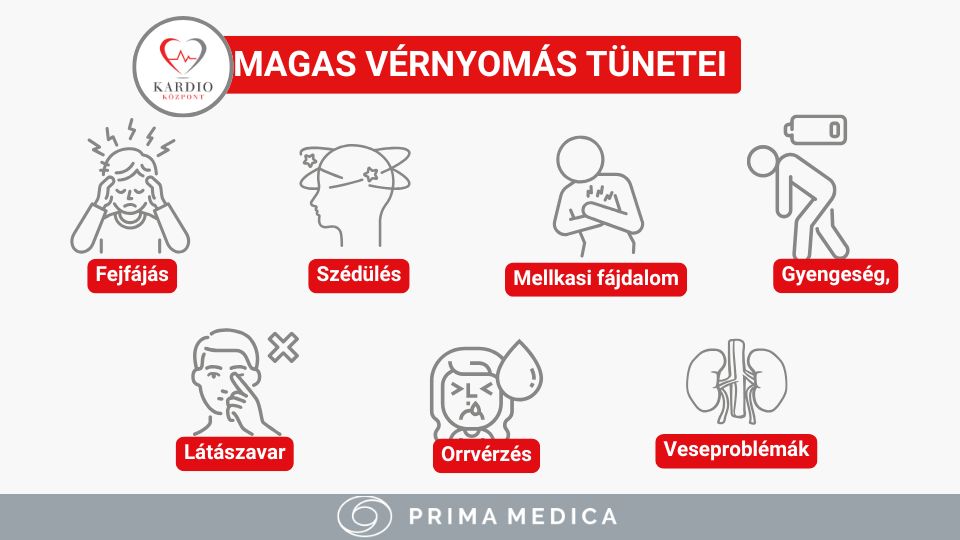 KARDIO
KÖZPONT

MAGAS VÉRNYOMÁS TÜNETEI

Fejfájás

Szédülés

Mellkasi fájdalom

Gyengeség,

Látászavar

Orrvérzés

Veseproblémák

PRIMA MEDICA